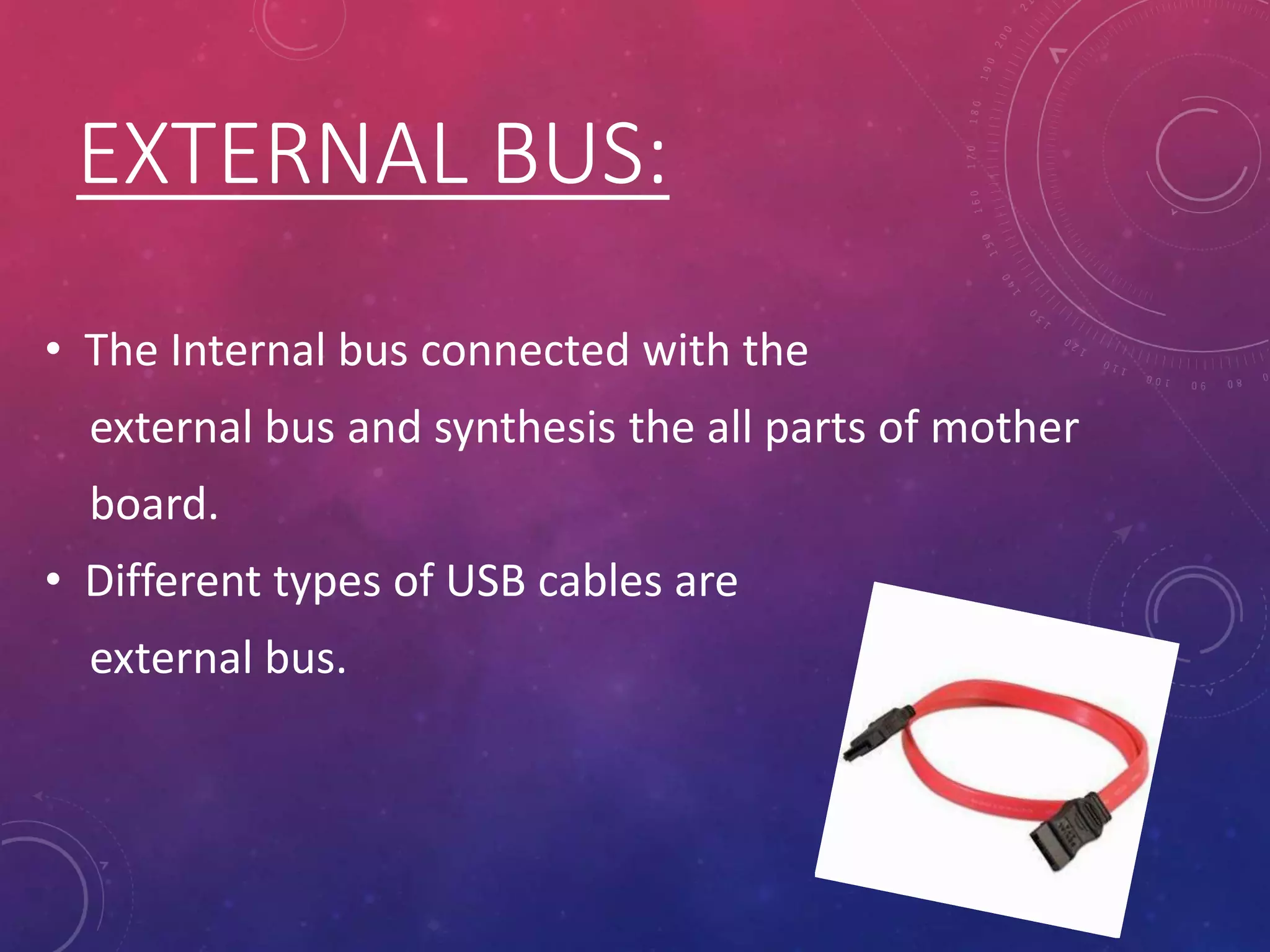 EXTERNAL BUS:

• The Internal bus connected with the external bus and synthesis the all parts of mother board.

• Different types of USB cables are external bus.